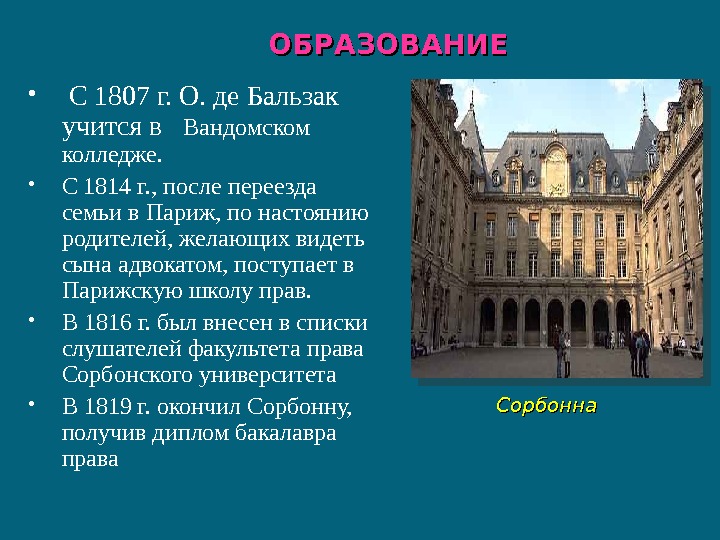 ОБРАЗОВАНИЕ

• С 1807 г. О. де Бальзак учится в Вандомском колледже.

• С 1814 г., после переезда семьи в Париж, по настоянию родителей, желающих видеть сына адвокатом, поступает в Парижскую школу прав.

• В 1816 г. был внесен в списки слушателей факультета права Сорбонского университета

• В 1819 г. окончил Сорбонну, получив диплом бакалавра права

Сорбонна